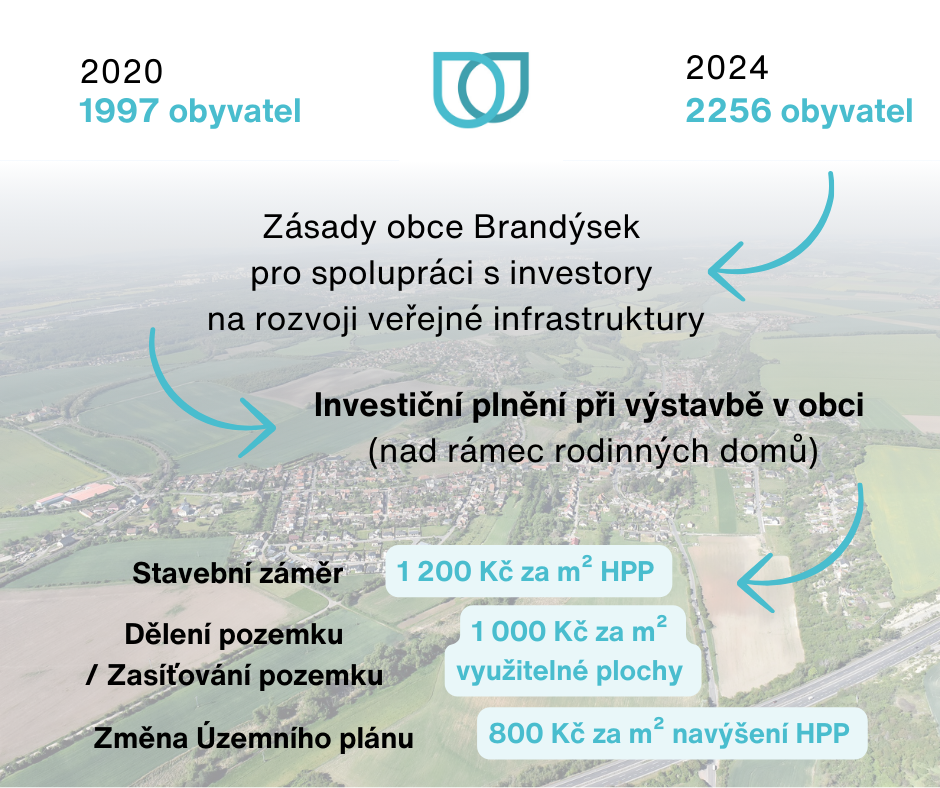 2020
1997 obyvatel

2024
2256 obyvatel

Zásady obce Brandýsek pro spolupráci s investory na rozvoji veřejné infrastruktury

Investiční plnění při výstavbě v obci
(nad rámec rodinných domů)

Stavební záměr
1 200 Kč za $m^2$ HPP

Dělení pozemku / Zasíťování pozemku
1 000 Kč za $m^2$ využitelné plochy

Změna Územního plánu
800 Kč za $m^2$ navýšení HPP